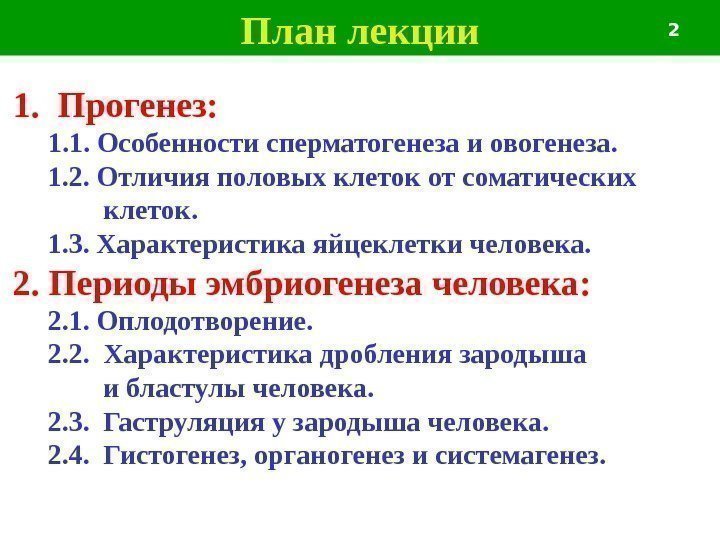 План лекции

2

1. Прогенез:

1.1. Особенности сперматогенеза и овогенеза.

1.2. Отличия половых клеток от соматических клеток.

1.3. Характеристика яйцеклетки человека.

2. Периоды эмбриогенеза человека:

2.1. Оплодотворение.

2.2. Характеристика дробления зародыша и бластулы человека.

2.3. Гаструляция у зародыша человека.

2.4. Гистогенез, органогенез и системагенез.